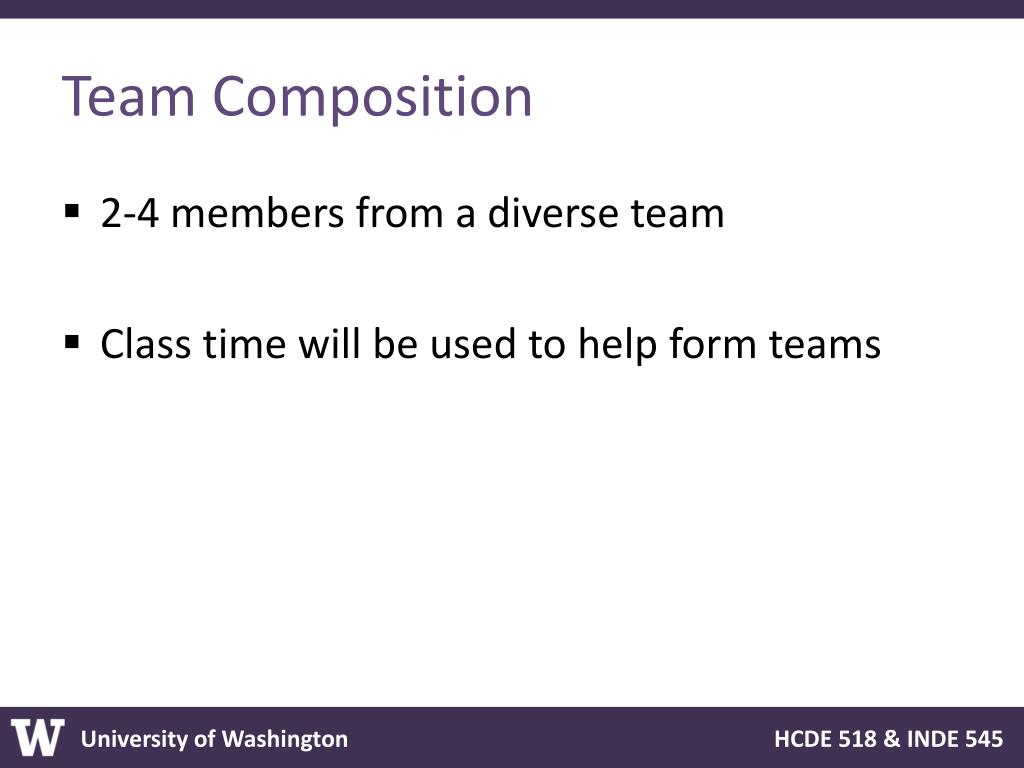 Team Composition

▪ 2-4 members from a diverse team

▪ Class time will be used to help form teams

W University of Washington

HCDE 518 & INDE 545